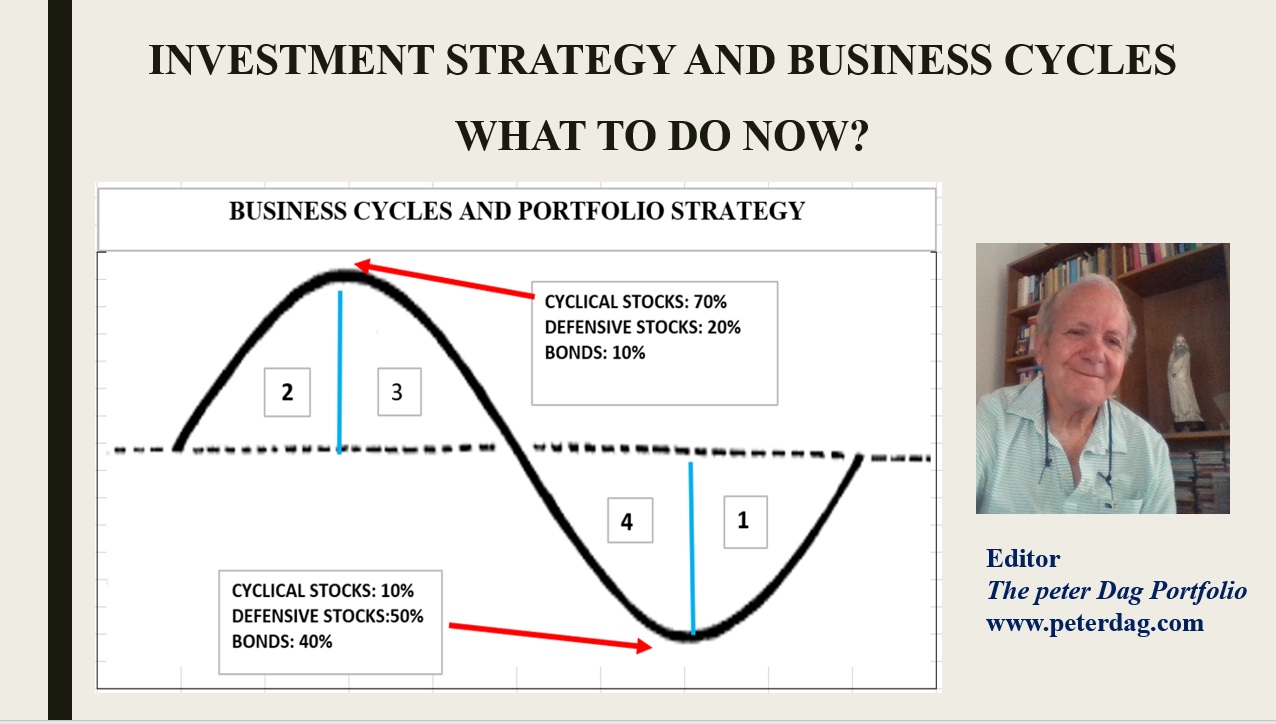 INVESTMENT STRATEGY AND BUSINESS CYCLES

WHAT TO DO NOW?

BUSINESS CYCLES AND PORTFOLIO STRATEGY

CYCLICAL STOCKS: 70%
DEFENSIVE STOCKS: 20%
BONDS: 10%

2

3

4

1

CYCLICAL STOCKS: 10%
DEFENSIVE STOCKS:50%
BONDS: 40%

Editor
The peter Dag Portfolio
www.peterdag.com